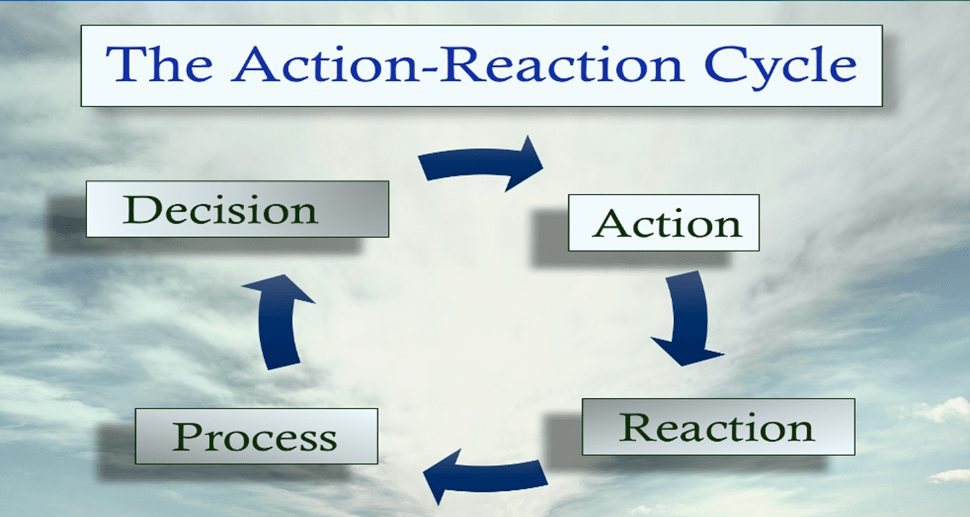 The Action-Reaction Cycle

Decision

Action

Reaction

Process